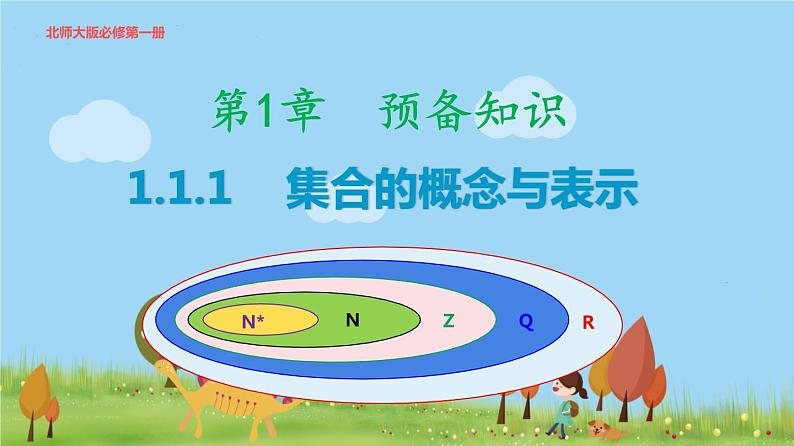 北师大版必修第一册

第1章　预备知识

1.1.1　集合的概念与表示

N*
N
Z
Q
R